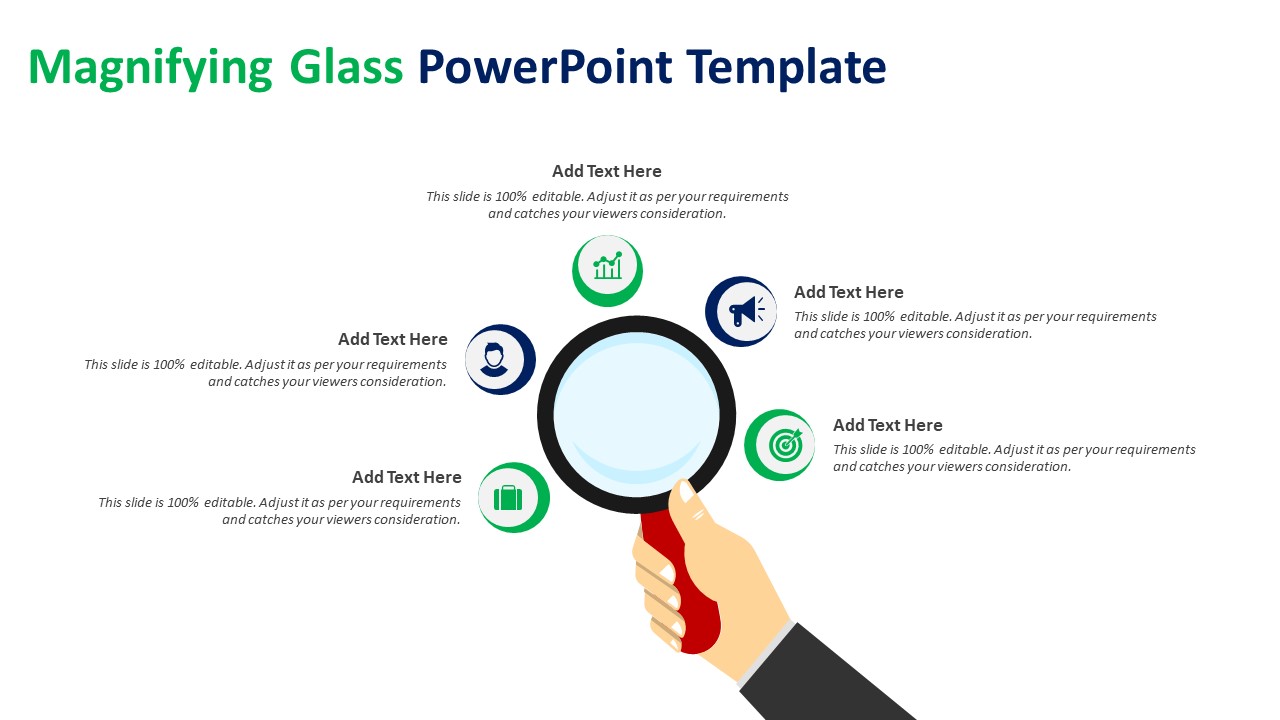 Magnifying Glass PowerPoint Template

Add Text Here
This slide is 100% editable. Adjust it as per your requirements and catches your viewers consideration.

Add Text Here
This slide is 100% editable. Adjust it as per your requirements and catches your viewers consideration.

Add Text Here
This slide is 100% editable. Adjust it as per your requirements and catches your viewers consideration.

Add Text Here
This slide is 100% editable. Adjust it as per your requirements and catches your viewers consideration.

Add Text Here
This slide is 100% editable. Adjust it as per your requirements and catches your viewers consideration.